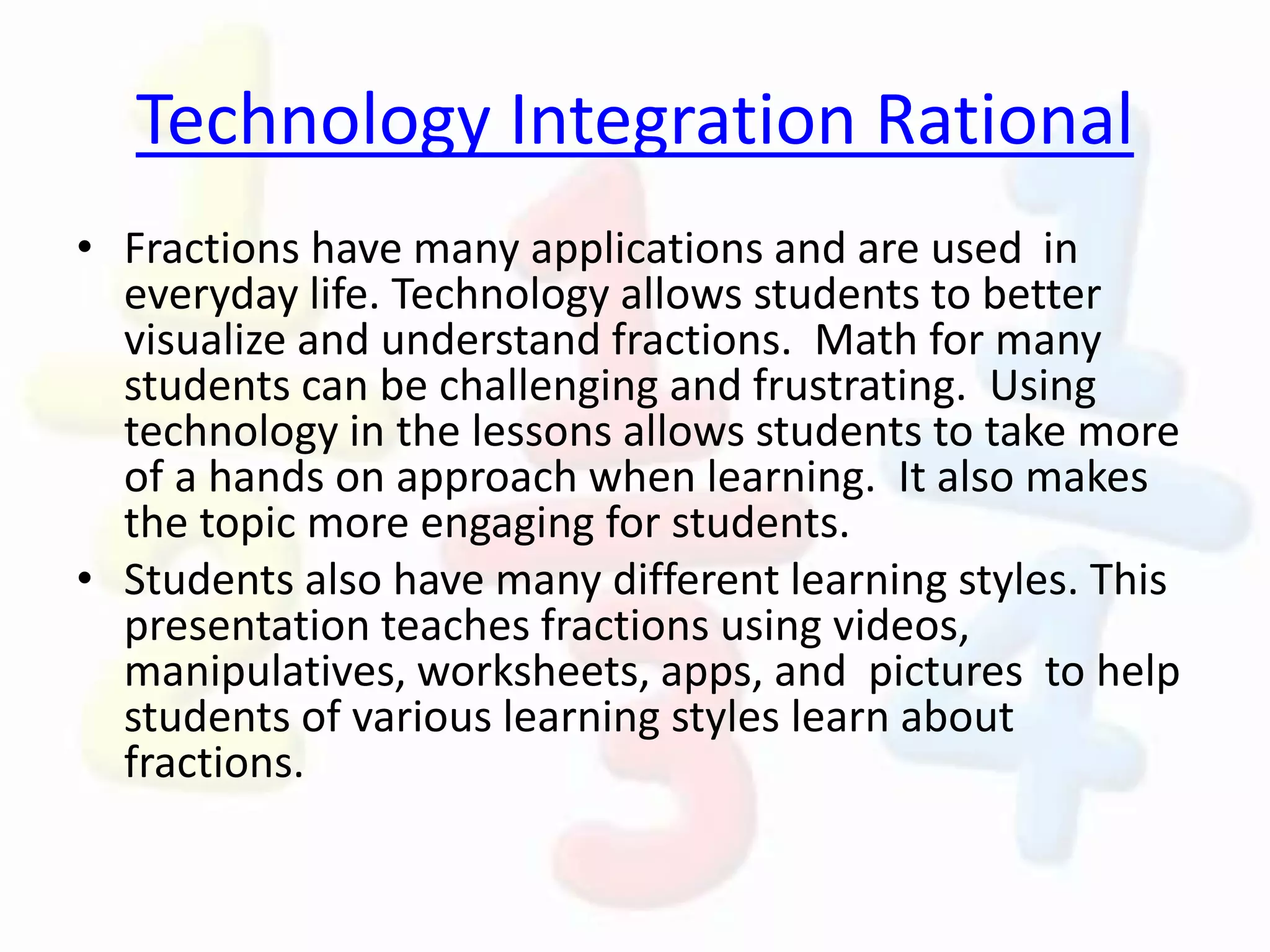 Technology Integration Rational

• Fractions have many applications and are used in everyday life. Technology allows students to better visualize and understand fractions. Math for many students can be challenging and frustrating. Using technology in the lessons allows students to take more of a hands on approach when learning. It also makes the topic more engaging for students.

• Students also have many different learning styles. This presentation teaches fractions using videos, manipulatives, worksheets, apps, and pictures to help students of various learning styles learn about fractions.